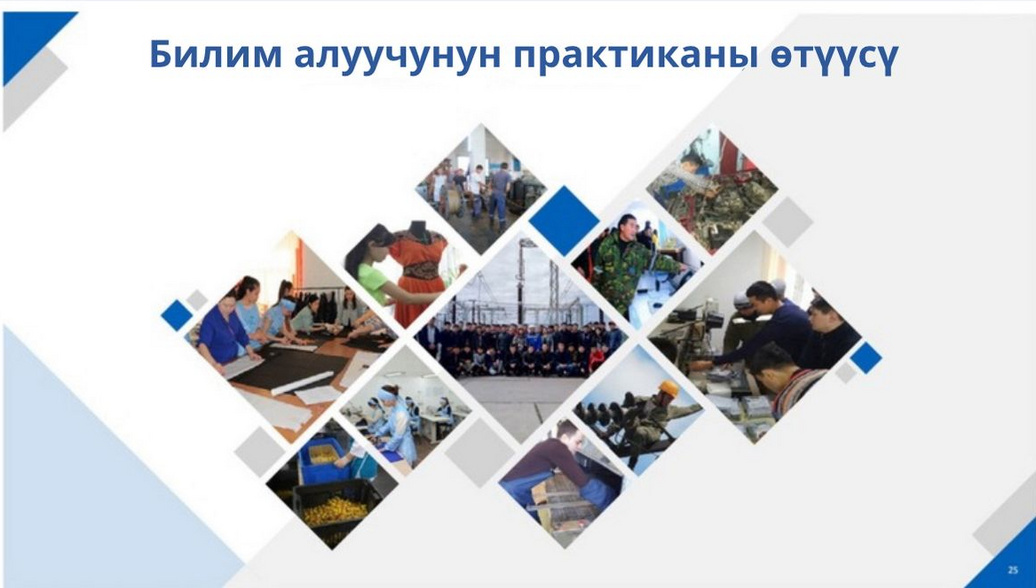 Билим алуучунун практиканы өтүүсү

25